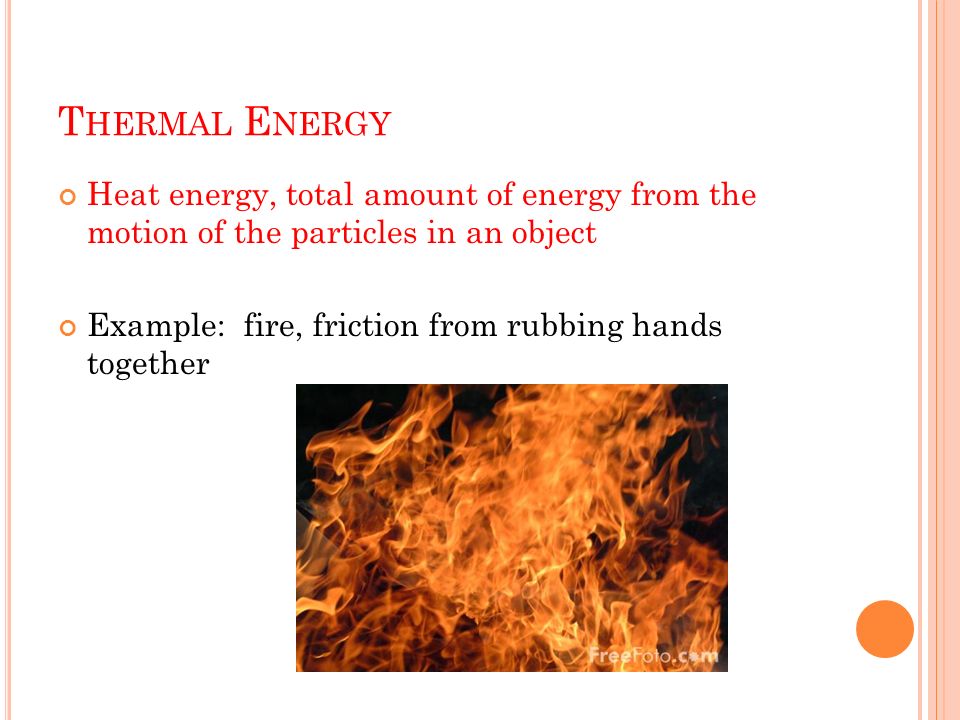 THERMAL ENERGY

Heat energy, total amount of energy from the motion of the particles in an object

Example: fire, friction from rubbing hands together

FreeFoto.com